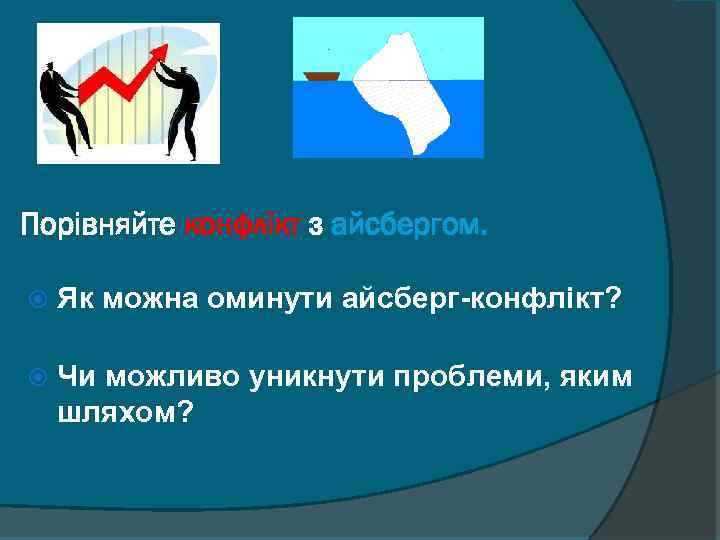 Порівняйте конфлікт з айсбергом.

Як можна оминути айсберг-конфлікт?

Чи можливо уникнути проблеми, яким шляхом?